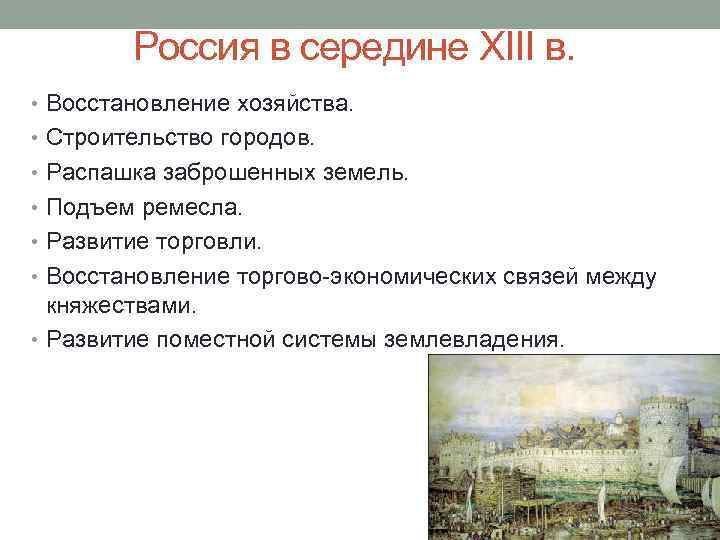 Россия в середине XIII в.

• Восстановление хозяйства.
• Строительство городов.
• Распашка заброшенных земель.
• Подъем ремесла.
• Развитие торговли.
• Восстановление торгово-экономических связей между княжествами.
• Развитие поместной системы землевладения.